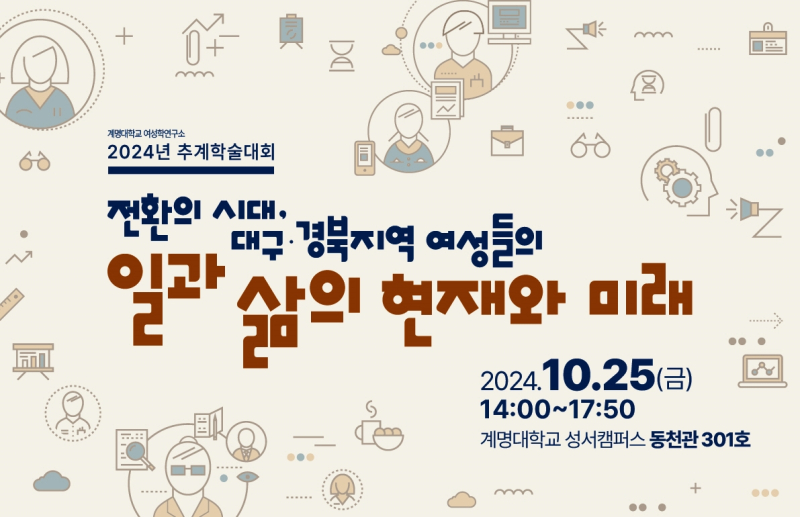 계명대학교 여성학연구소
2024년 추계학술대회

전환의 시대, 대구·경북지역 여성들의 일과 삶의 현재와 미래

2024.10.25(금)
14:00~17:50
계명대학교 성서캠퍼스 동천관 301호